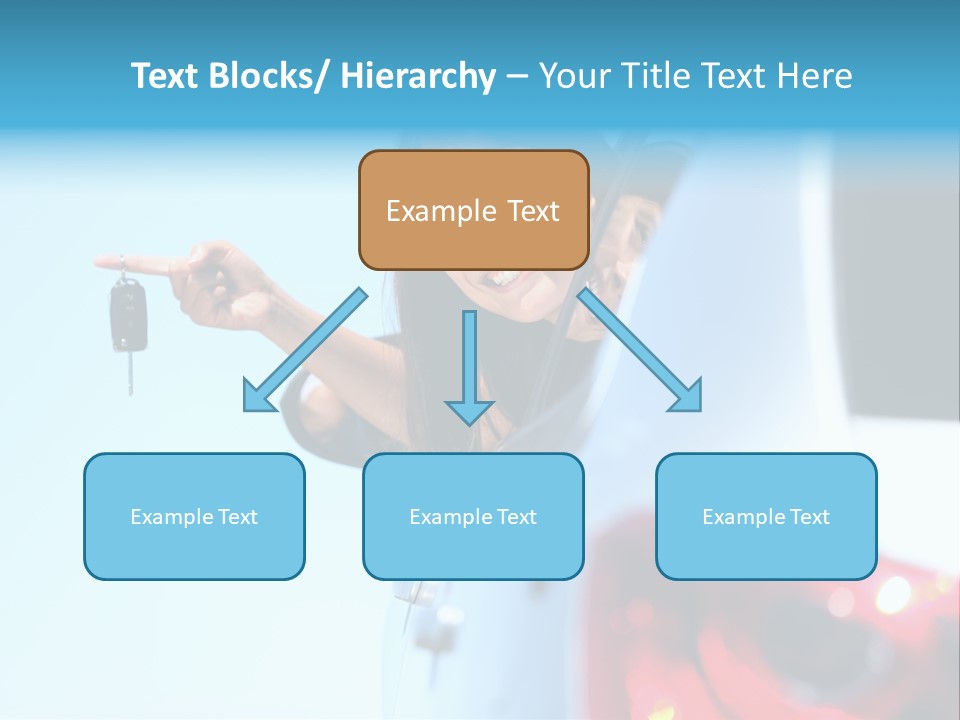 Text Blocks/ Hierarchy – Your Title Text Here

Example Text

Example Text

Example Text

Example Text